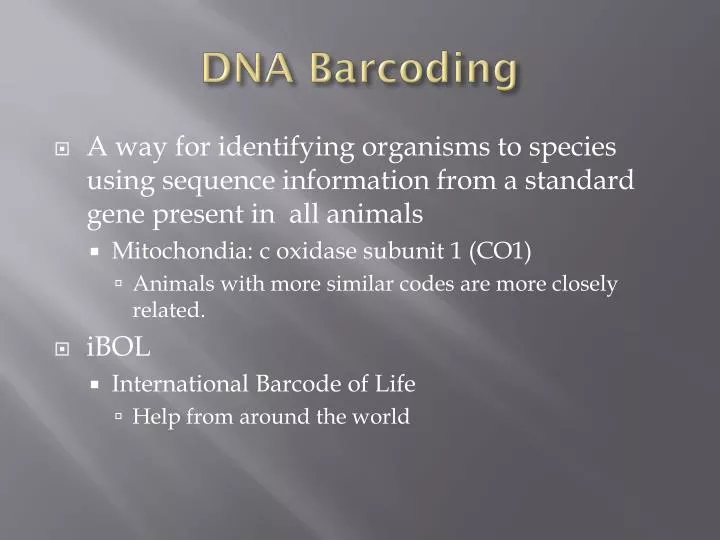 DNA Barcoding

A way for identifying organisms to species using sequence information from a standard gene present in  all animals

Mitochondia: c oxidase subunit 1 (CO1)

Animals with more similar codes are more closely related.

iBOL

International Barcode of Life

Help from around the world